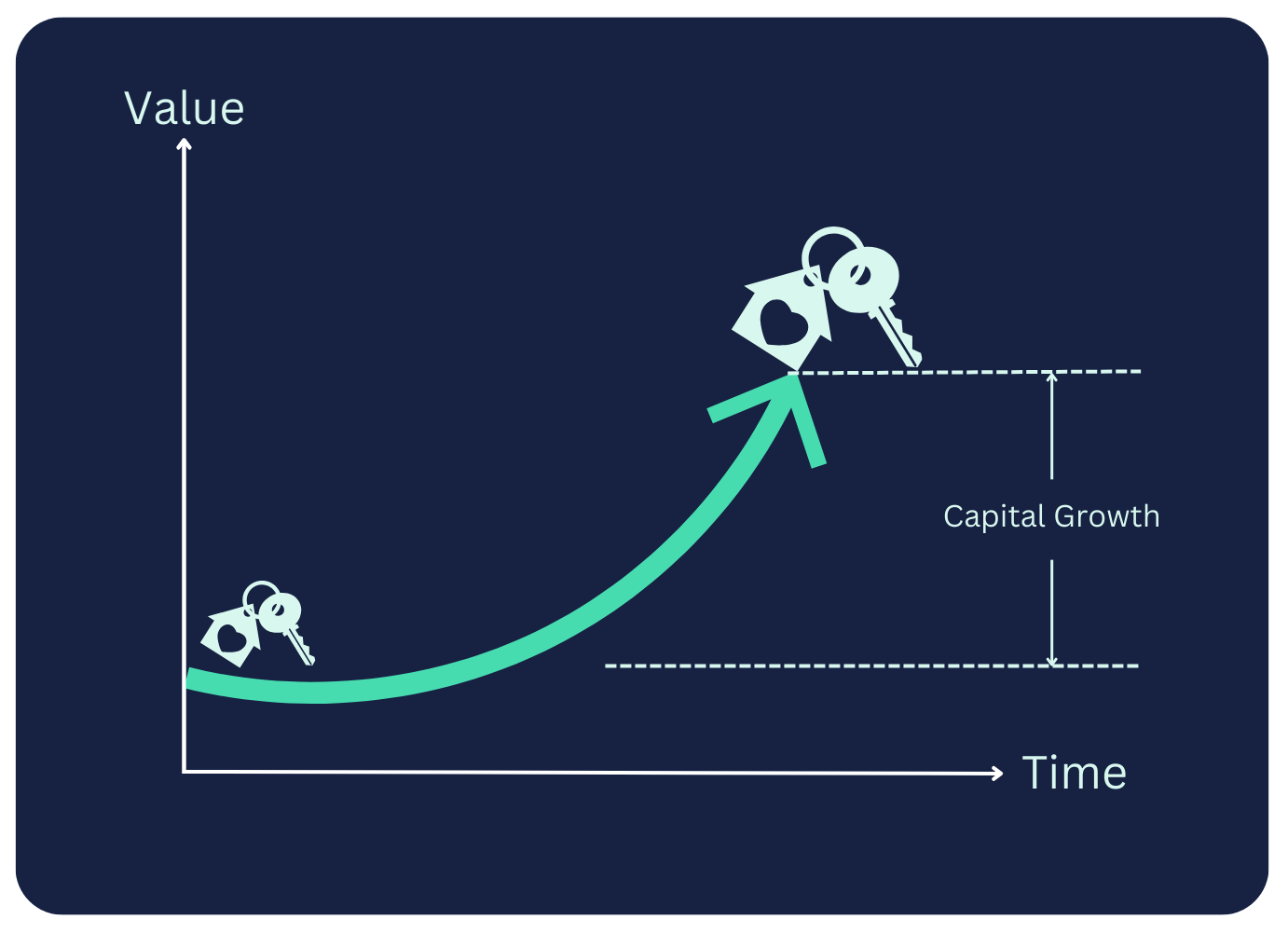 Value

Capital Growth

Time